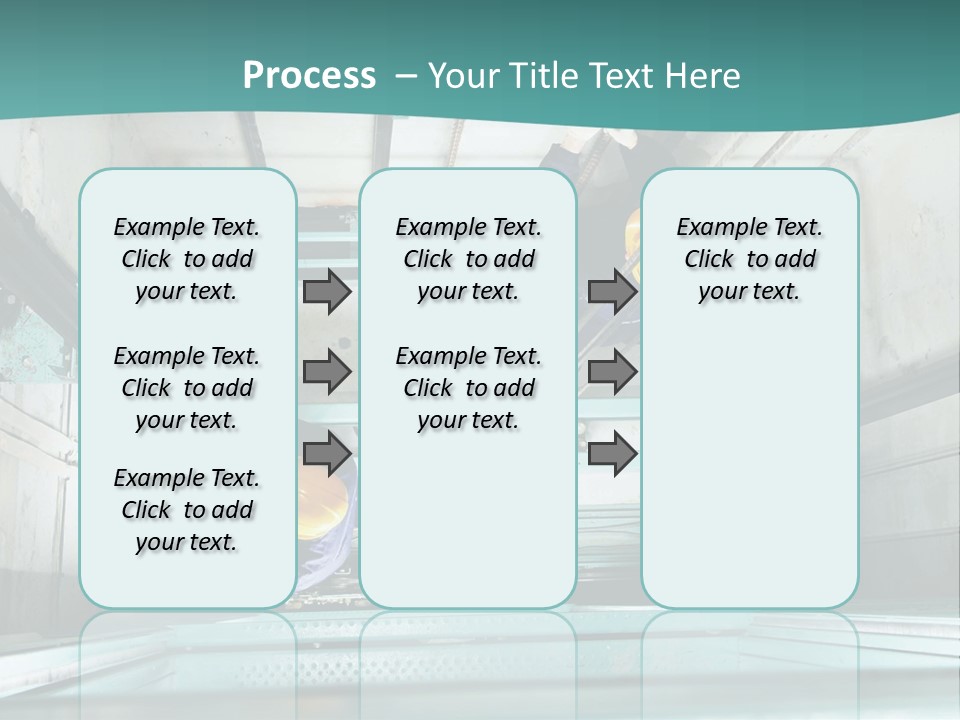 Process – Your Title Text Here

Example Text. Click to add your text.

Example Text. Click to add your text.

Example Text. Click to add your text.

Example Text. Click to add your text.

Example Text. Click to add your text.

Example Text. Click to add your text.